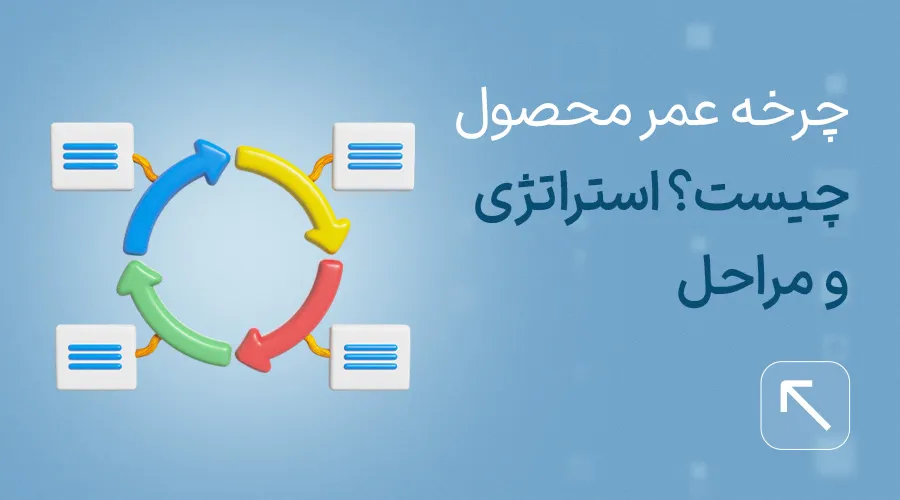 چرخه عمر محصول
چیست؟ استراتژی
و مراحل